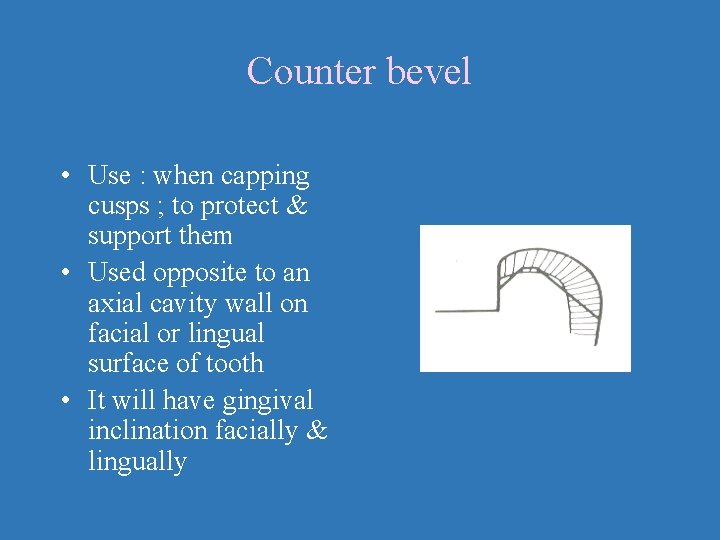 Counter bevel

• Use : when capping cusps ; to protect & support them
• Used opposite to an axial cavity wall on facial or lingual surface of tooth
• It will have gingival inclination facially & lingually